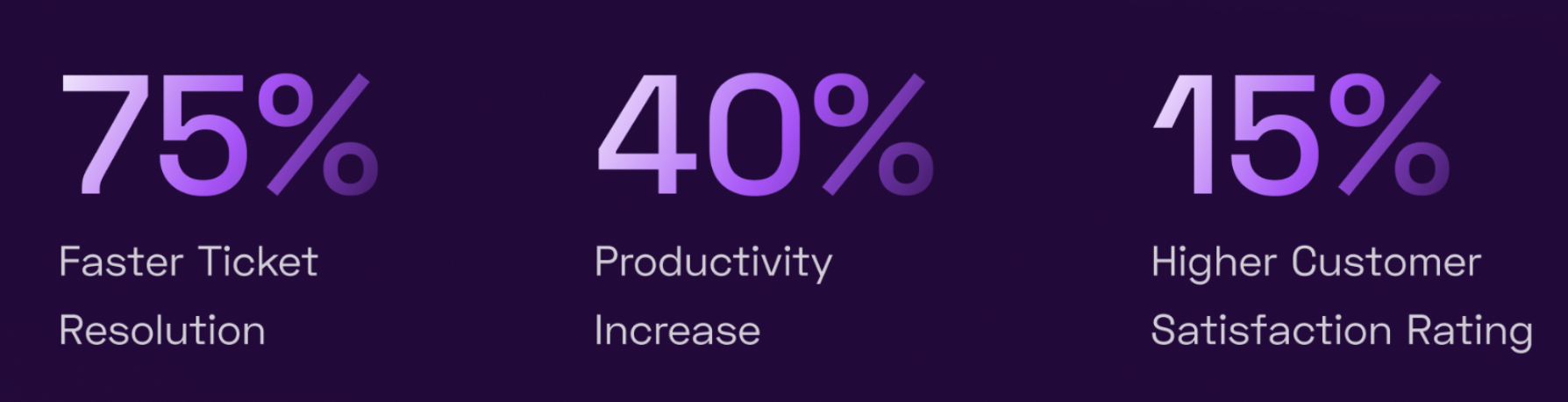 75%

Faster Ticket Resolution

40%

Productivity Increase

15%

Higher Customer Satisfaction Rating